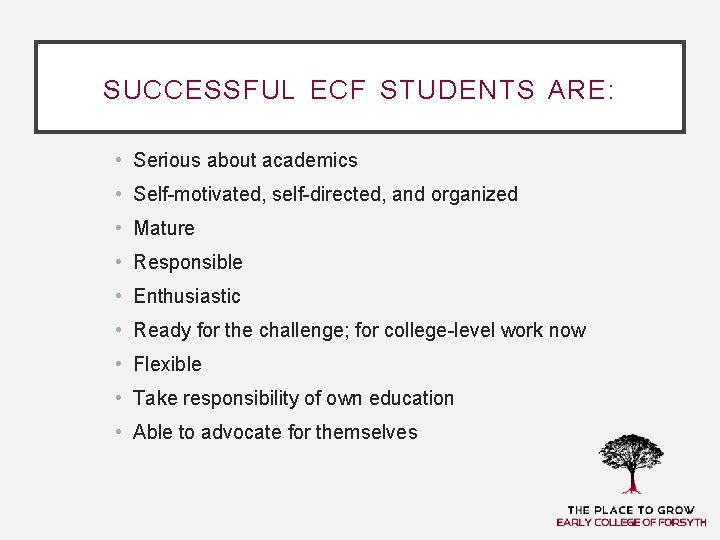 SUCCESSFUL ECF STUDENTS ARE:

• Serious about academics
• Self-motivated, self-directed, and organized
• Mature
• Responsible
• Enthusiastic
• Ready for the challenge; for college-level work now
• Flexible
• Take responsibility of own education
• Able to advocate for themselves

THE PLACE TO GROW
EARLY COLLEGE OF FORSYTH